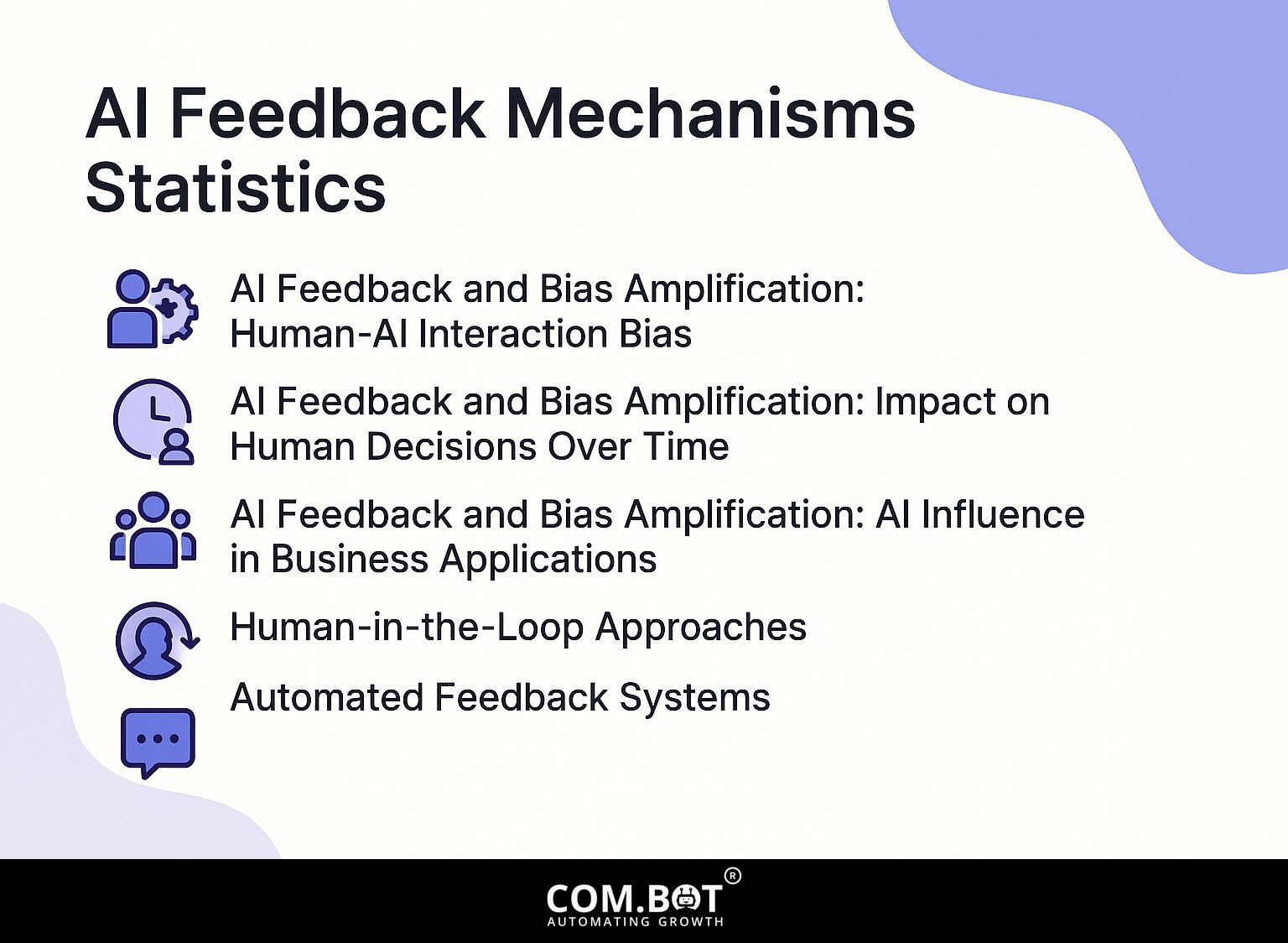 AI Feedback Mechanisms Statistics

AI Feedback and Bias Amplification: Human-AI Interaction Bias

AI Feedback and Bias Amplification: Impact on Human Decisions Over Time

AI Feedback and Bias Amplification: AI Influence in Business Applications

Human-in-the-Loop Approaches

Automated Feedback Systems

COM.BOT®
AUTOMATING GROWTH